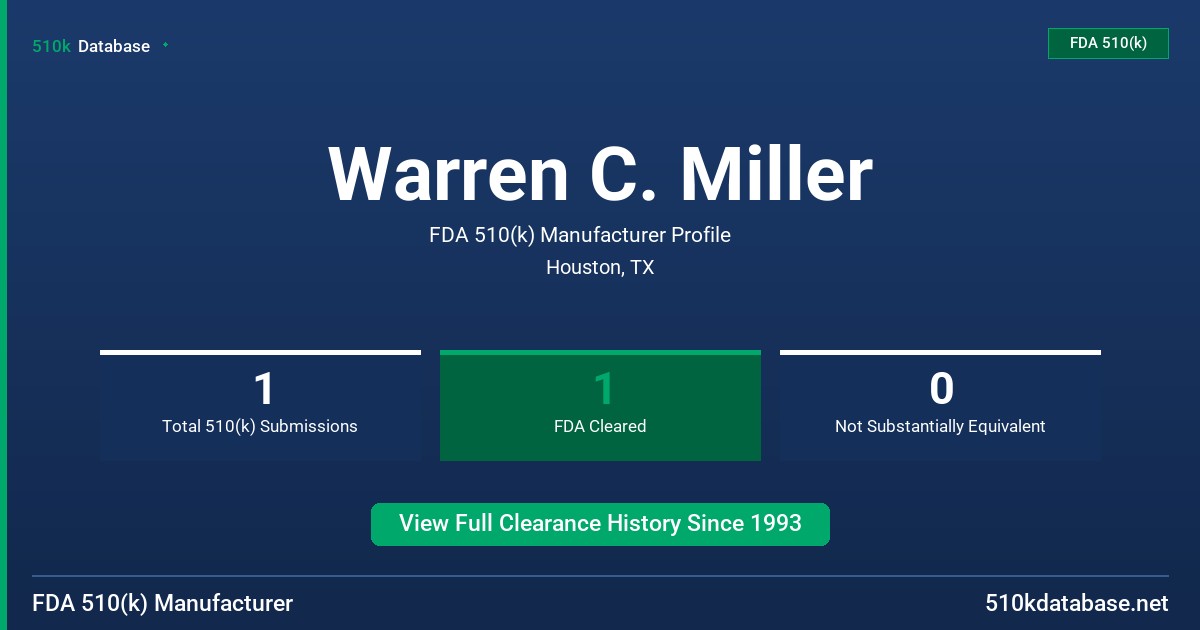 510k Database

FDA 510(k)

Warren C. Miller

FDA 510(k) Manufacturer Profile
Houston, TX

1
Total 510(k) Submissions

1
FDA Cleared

0
Not Substantially Equivalent

View Full Clearance History Since 1993

FDA 510(k) Manufacturer

510kdatabase.net